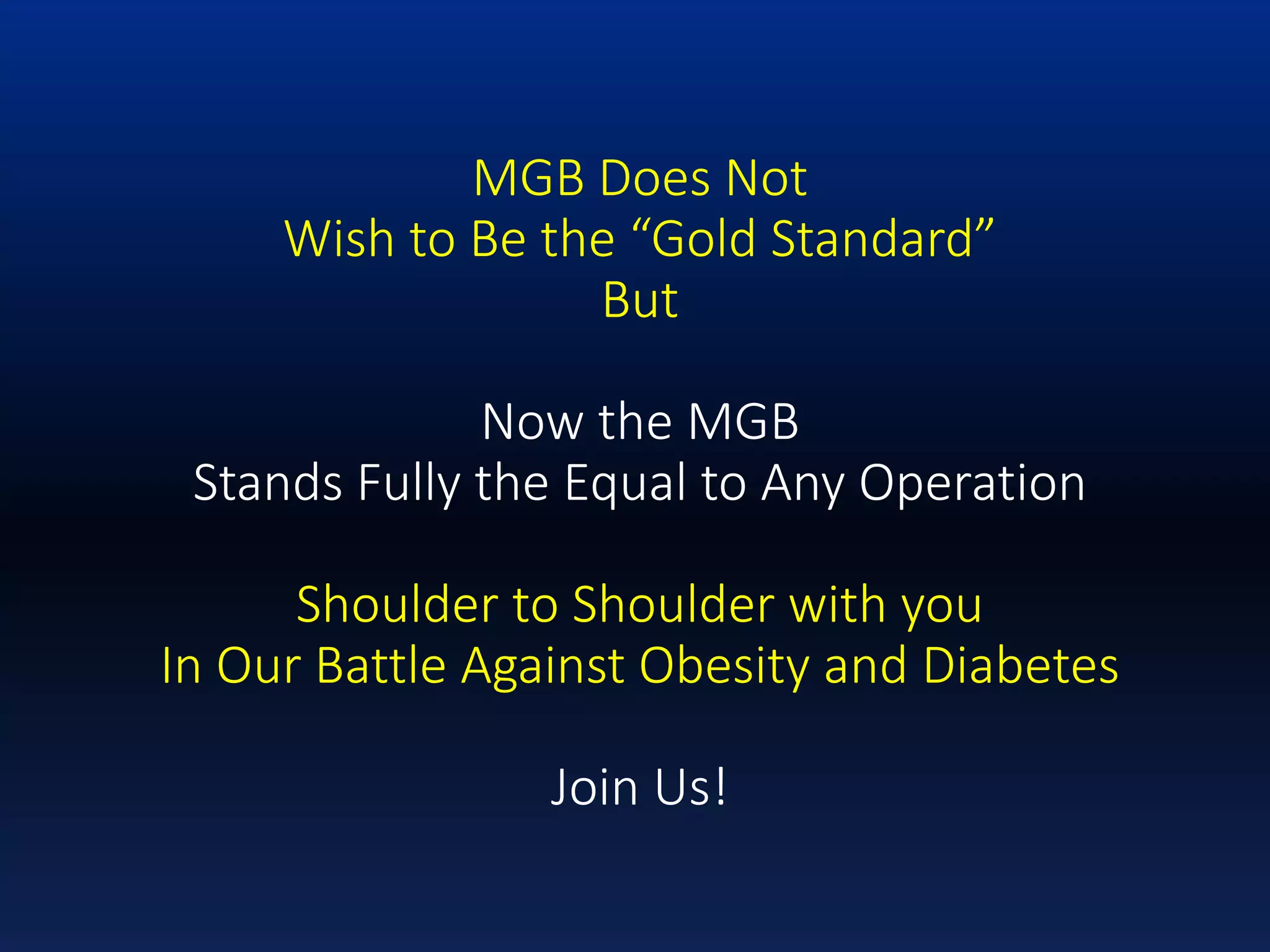 MGB Does Not
Wish to Be the “Gold Standard”
But

Now the MGB
Stands Fully the Equal to Any Operation

Shoulder to Shoulder with you
In Our Battle Against Obesity and Diabetes

Join Us!